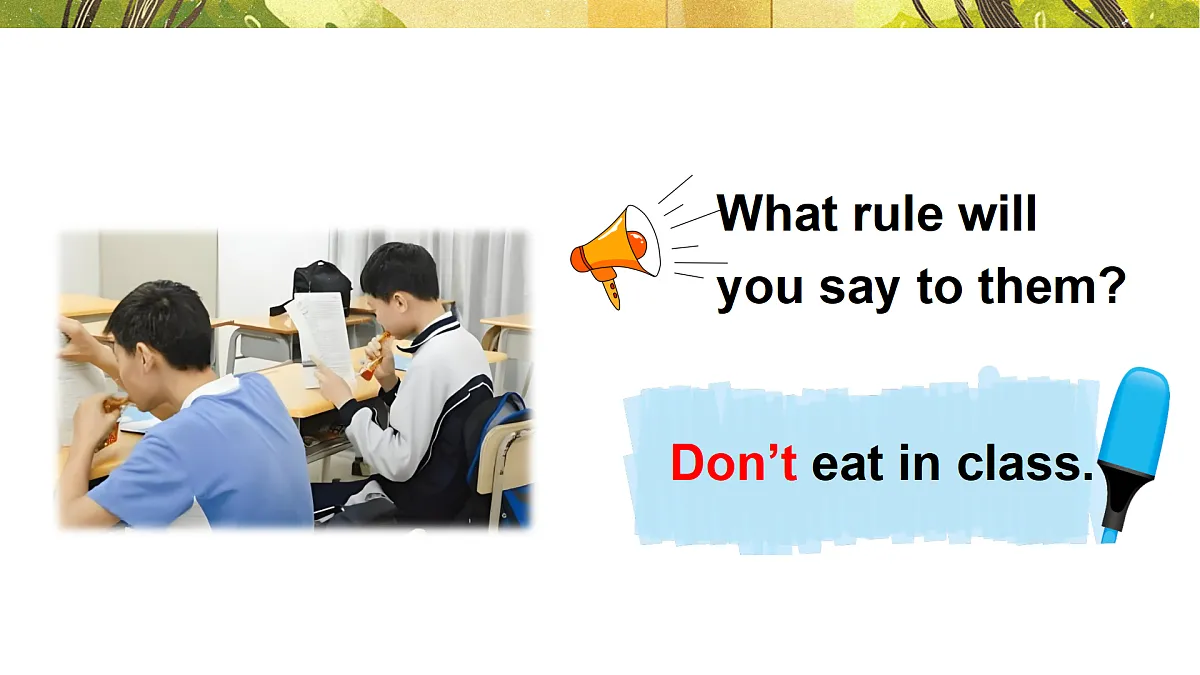 What rule will you say to them?

Don’t eat in class.